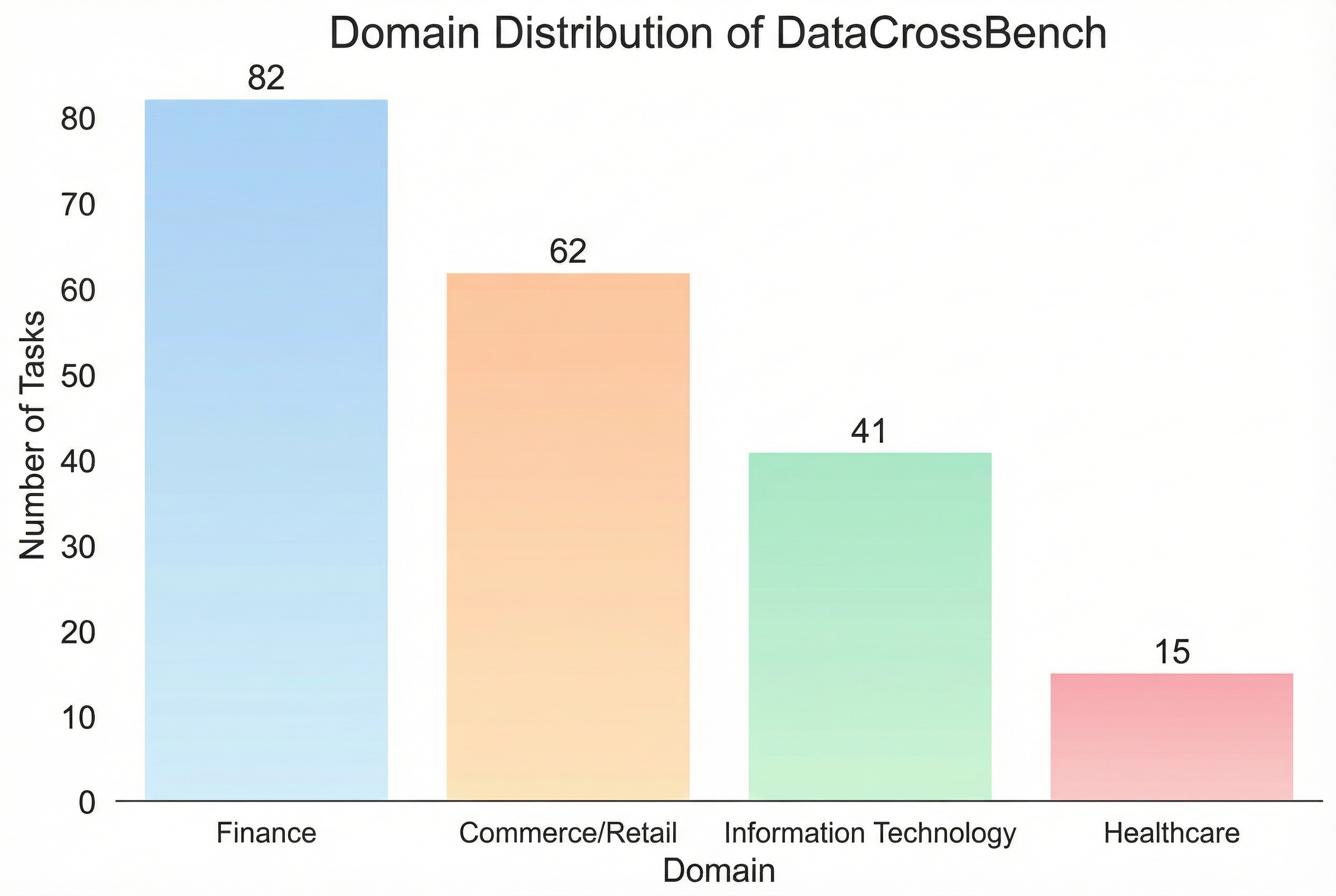 Domain Distribution of DataCrossBench

Number of Tasks

80
70
60
50
40
30
20
10
0

82
62
41
15

Finance
Commerce/Retail
Information Technology
Healthcare

Domain